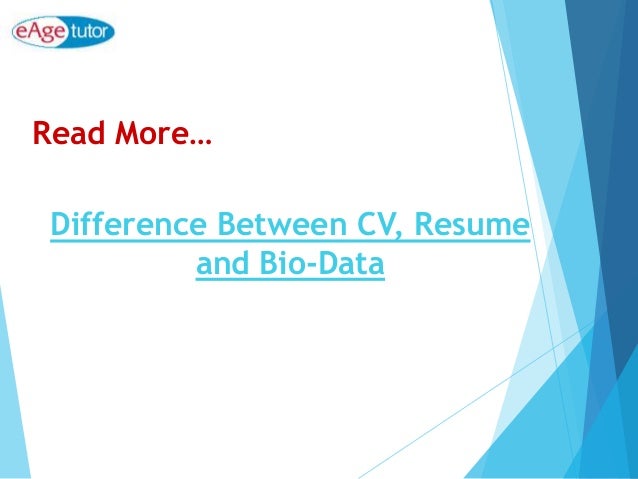 eAge tutor

Read More…

Difference Between CV, Resume and Bio-Data